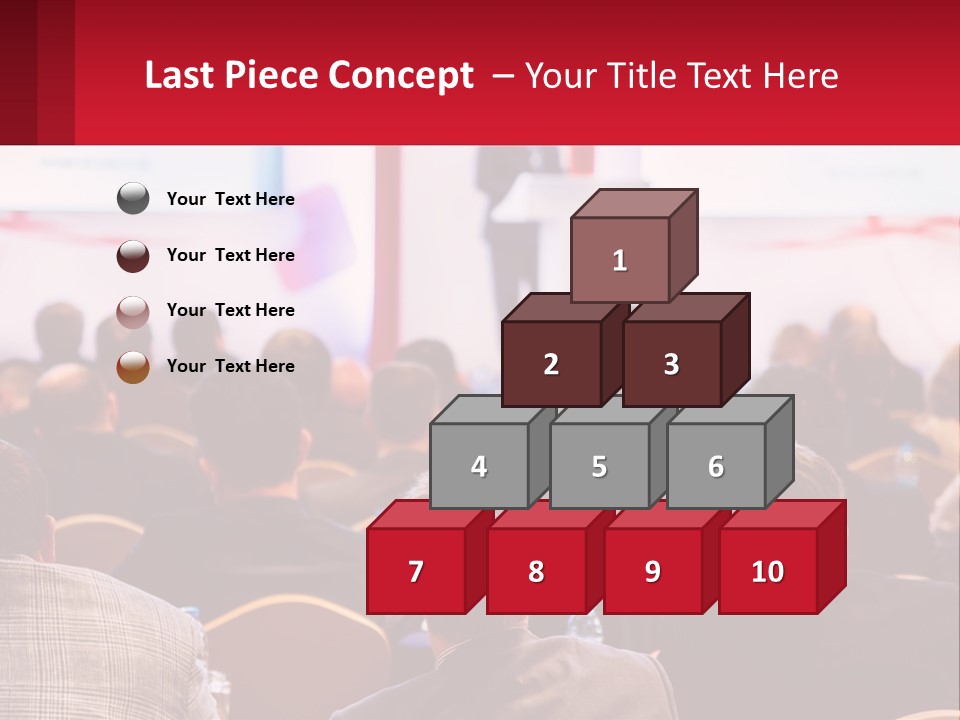 Last Piece Concept – Your Title Text Here

Your Text Here

Your Text Here

Your Text Here

Your Text Here

1

2

3

4

5

6

7

8

9

10